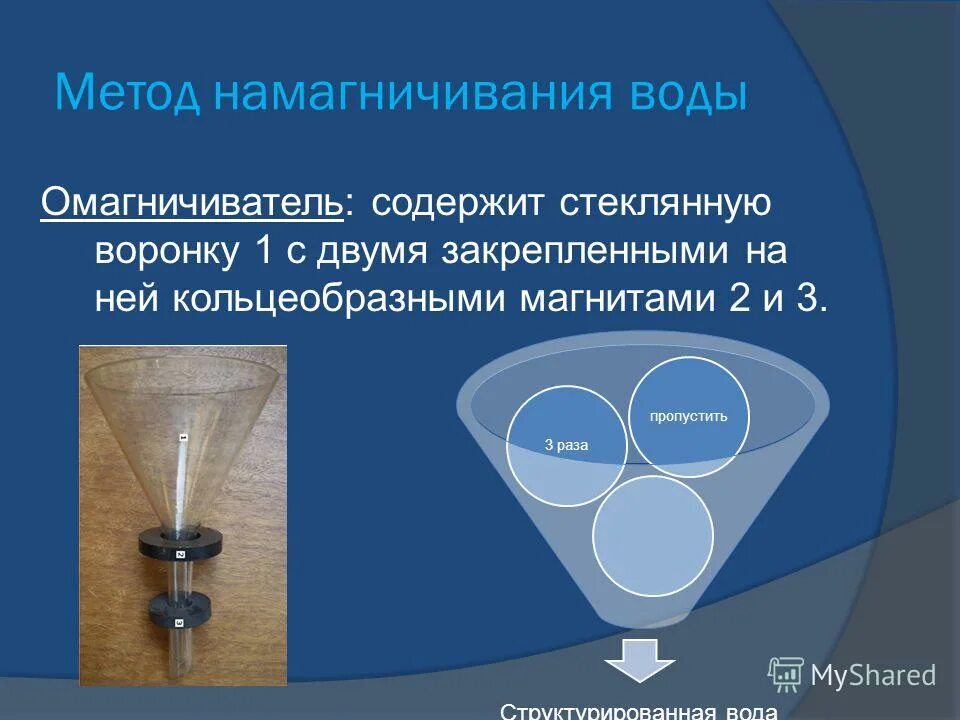 Метод намагничивания воды

Омагничиватель: содержит стеклянную воронку 1 с двумя закрепленными на ней кольцеобразными магнитами 2 и 3.

1
2
3

3 раза

пропустить

Структурированная вода

MyShared